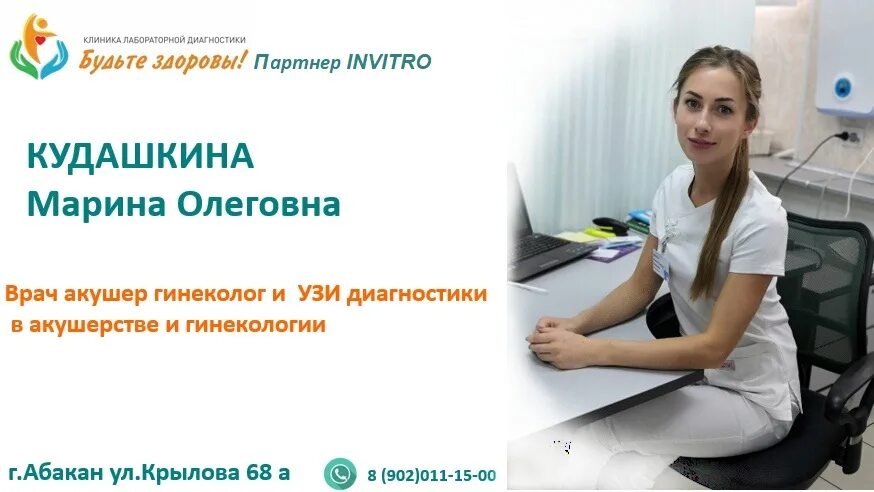 КЛИНИКА ЛАБОРАТОРНОЙ ДИАГНОСТИКИ
Будьте здоровы! Партнер INVITRO

КУДАШКИНА
Марина Олеговна

Врач акушер гинеколог и УЗИ диагностики в акушерстве и гинекологии

г.Абакан ул.Крылова 68 а

8 (902)011-15-00